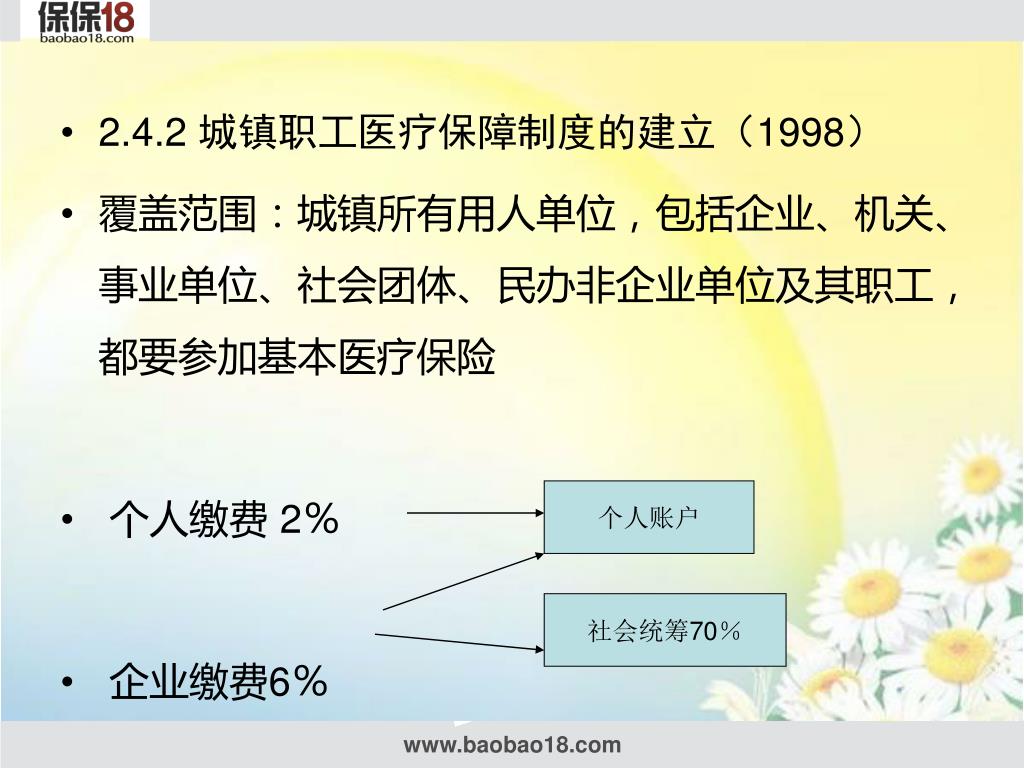 保保18
baobao18.com

• 2.4.2 城镇职工医疗保障制度的建立（1998）

• 覆盖范围：城镇所有用人单位，包括企业、机关、事业单位、社会团体、民办非企业单位及其职工，都要参加基本医疗保险

• 个人缴费 2%

个人账户

社会统筹70%

• 企业缴费6%

www.baobao18.com